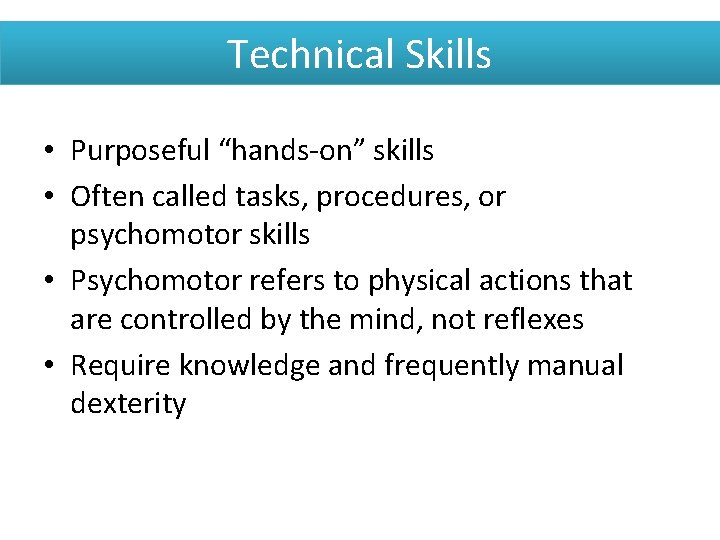 Technical Skills

• Purposeful “hands-on” skills
• Often called tasks, procedures, or psychomotor skills
• Psychomotor refers to physical actions that are controlled by the mind, not reflexes
• Require knowledge and frequently manual dexterity